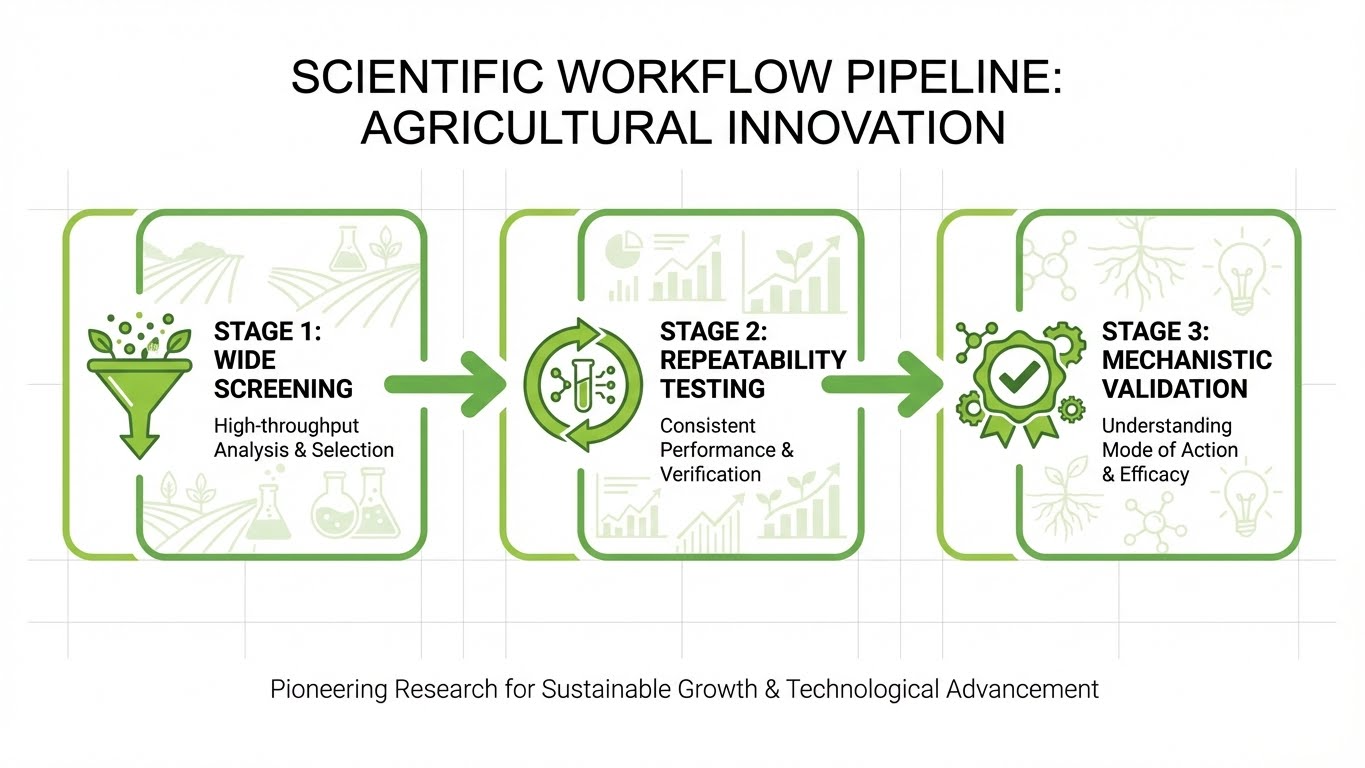 SCIENTIFIC WORKFLOW PIPELINE: AGRICULTURAL INNOVATION

STAGE 1: WIDE SCREENING
High-throughput Analysis & Selection

STAGE 2: REPEATABILITY TESTING
Consistent Performance & Verification

STAGE 3: MECHANISTIC VALIDATION
Understanding Mode of Action & Efficacy

Pioneering Research for Sustainable Growth & Technological Advancement